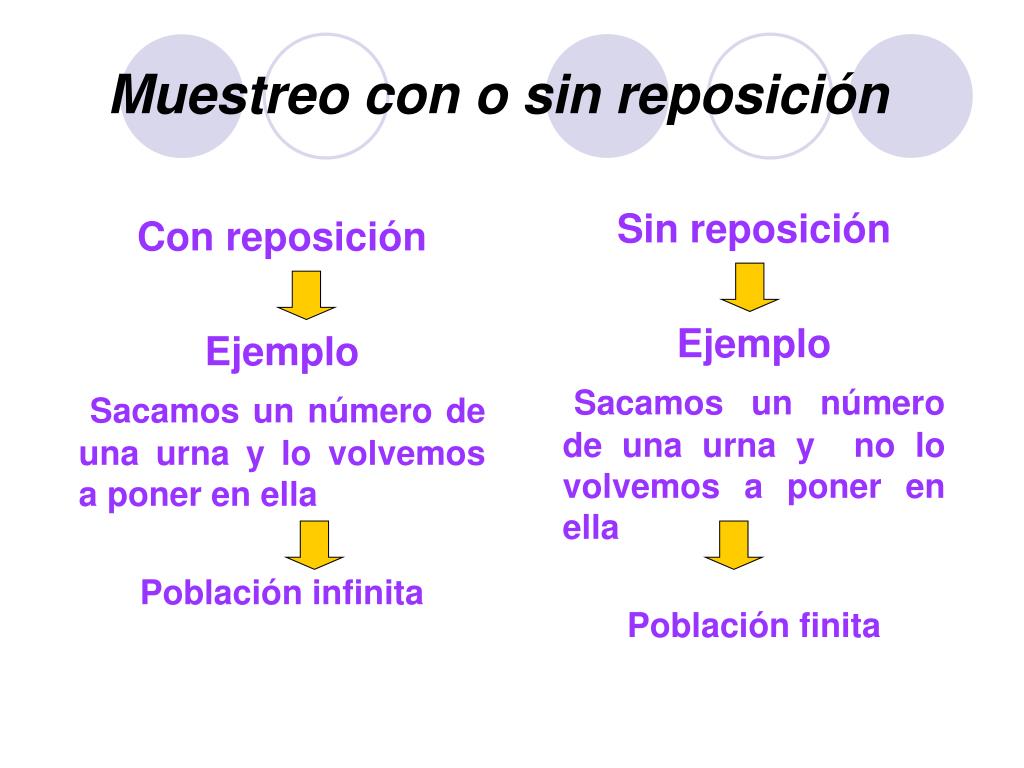 Muestreo con o sin reposición

Con reposición

Ejemplo

Sacamos un número de una urna y lo volvemos a poner en ella

Población infinita

Sin reposición

Ejemplo

Sacamos un número de una urna y no lo volvemos a poner en ella

Población finita